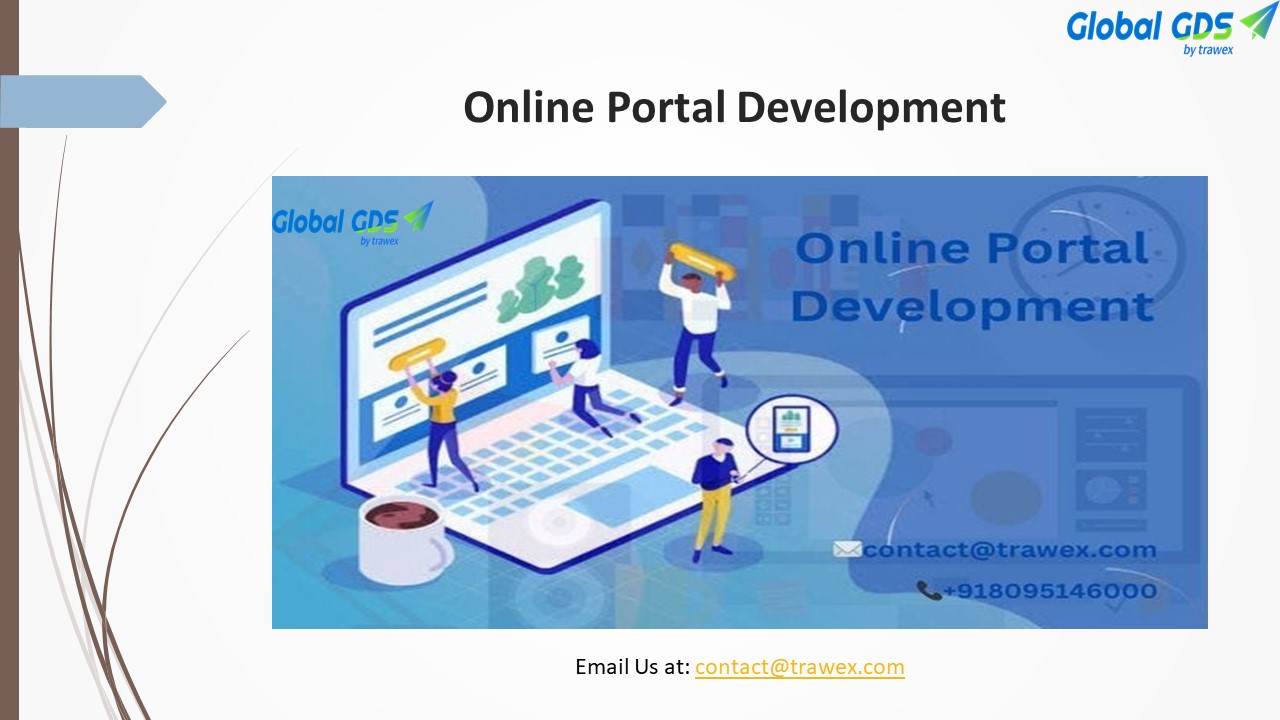 Global GDS by trawex

Online Portal Development

Global GDS by trawex

Online Portal Development

contact@trawex.com

+918095146000

Email Us at: contact@trawex.com